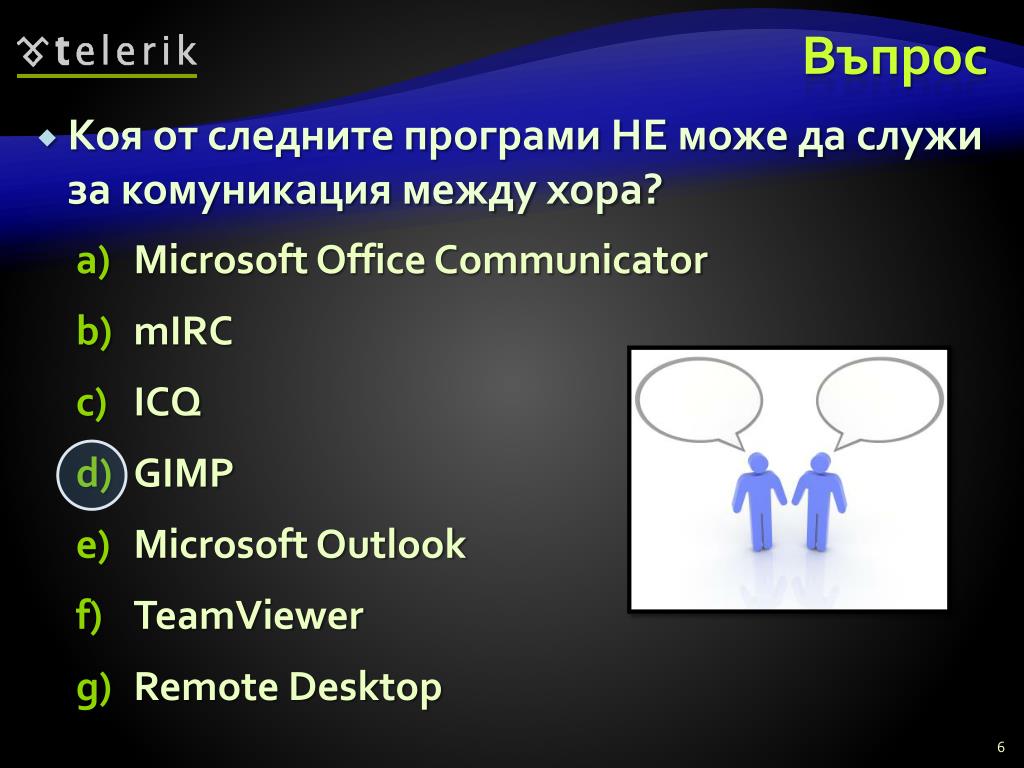 telerik

Въпрос

Коя от следните програми НЕ може да служи за комуникация между хора?

a) Microsoft Office Communicator
b) mIRC
c) ICQ
d) GIMP
e) Microsoft Outlook
f) TeamViewer
g) Remote Desktop

6